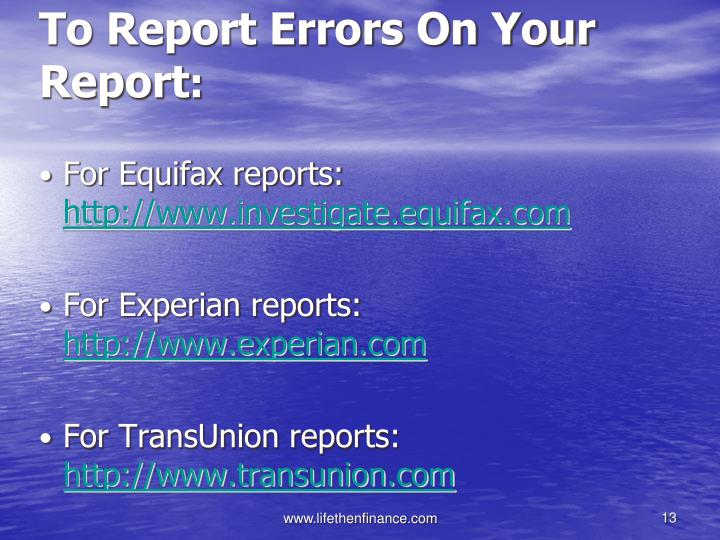 To Report Errors On Your Report:

• For Equifax reports: http://www.investigate.equifax.com

• For Experian reports: http://www.experian.com

• For TransUnion reports: http://www.transunion.com

www.lifethenfinance.com

13